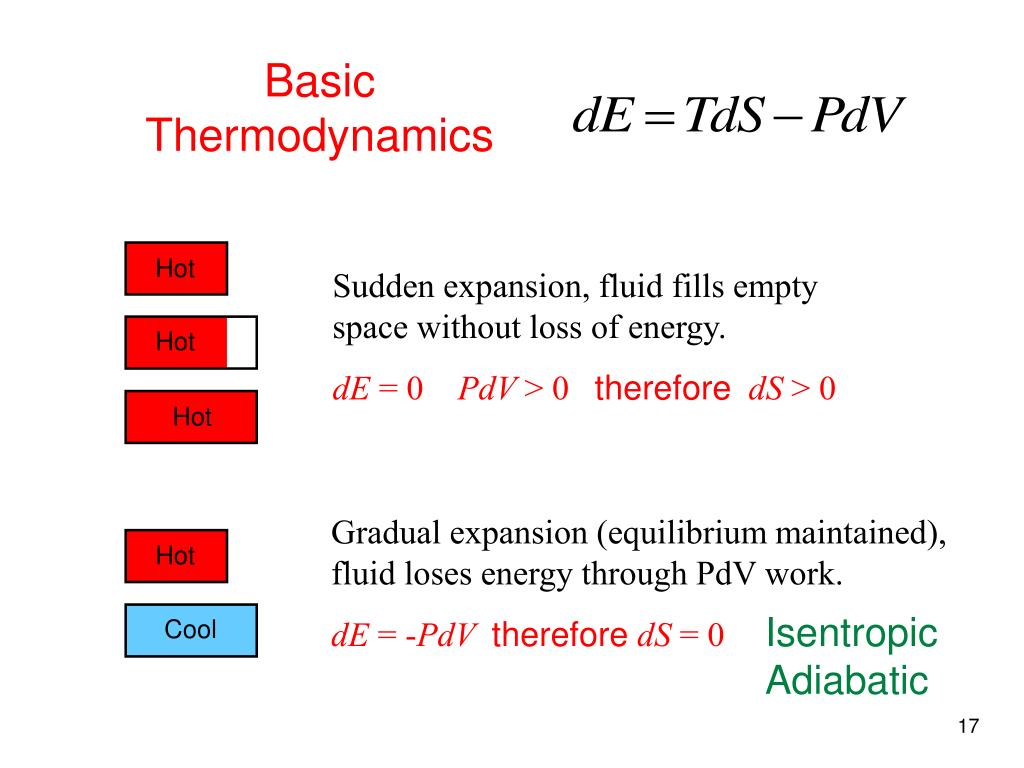 Basic Thermodynamics

$dE = TdS - PdV$

Hot

Hot

Hot

Sudden expansion, fluid fills empty space without loss of energy.

$dE = 0$   $PdV > 0$ therefore $dS > 0$

Hot

Cool

Gradual expansion (equilibrium maintained), fluid loses energy through PdV work.

$dE = -PdV$ therefore $dS = 0$

Isentropic
Adiabatic

17